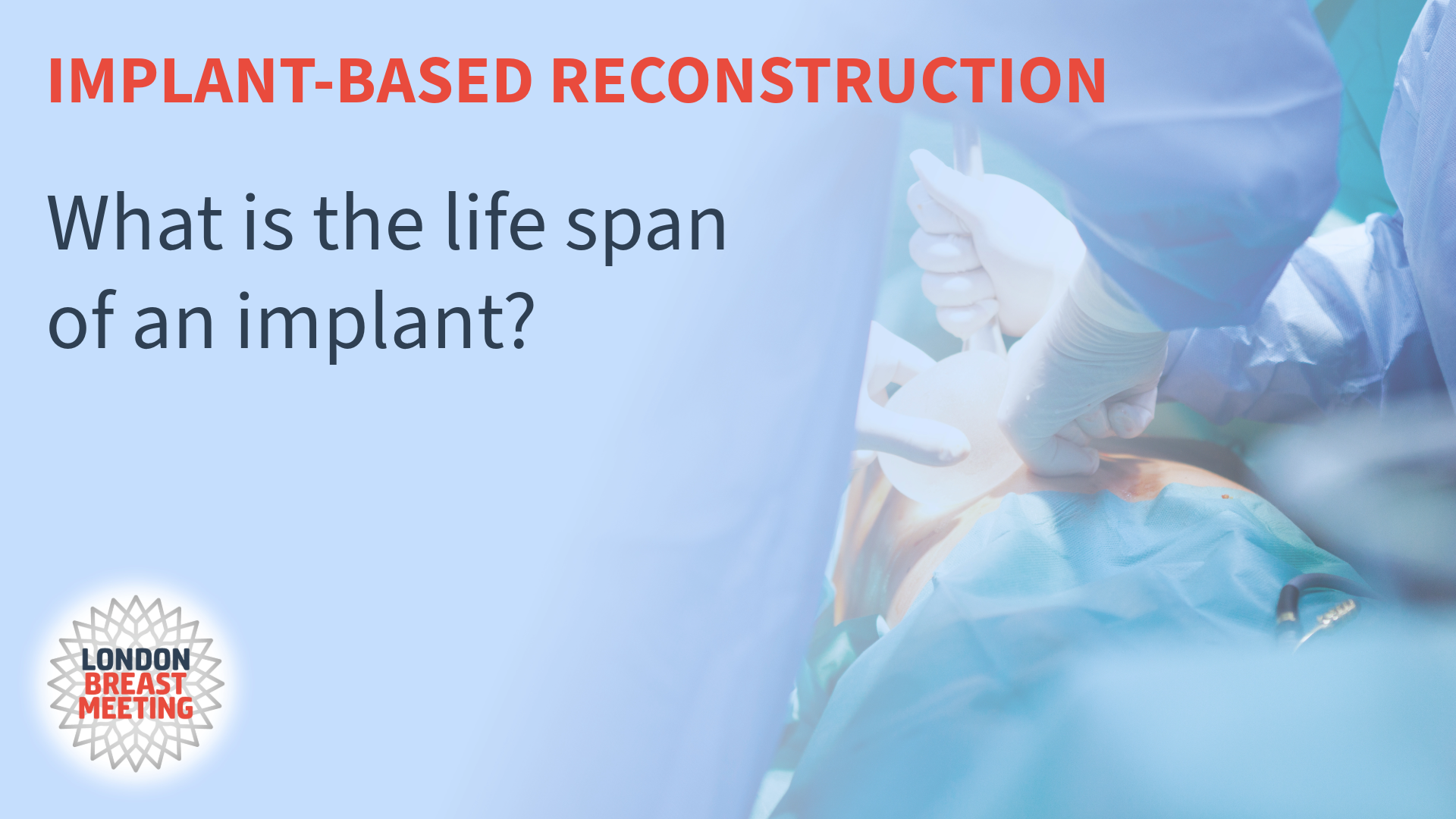 IMPLANT-BASED RECONSTRUCTION

What is the life span of an implant?

LONDON
BREAST
MEETING